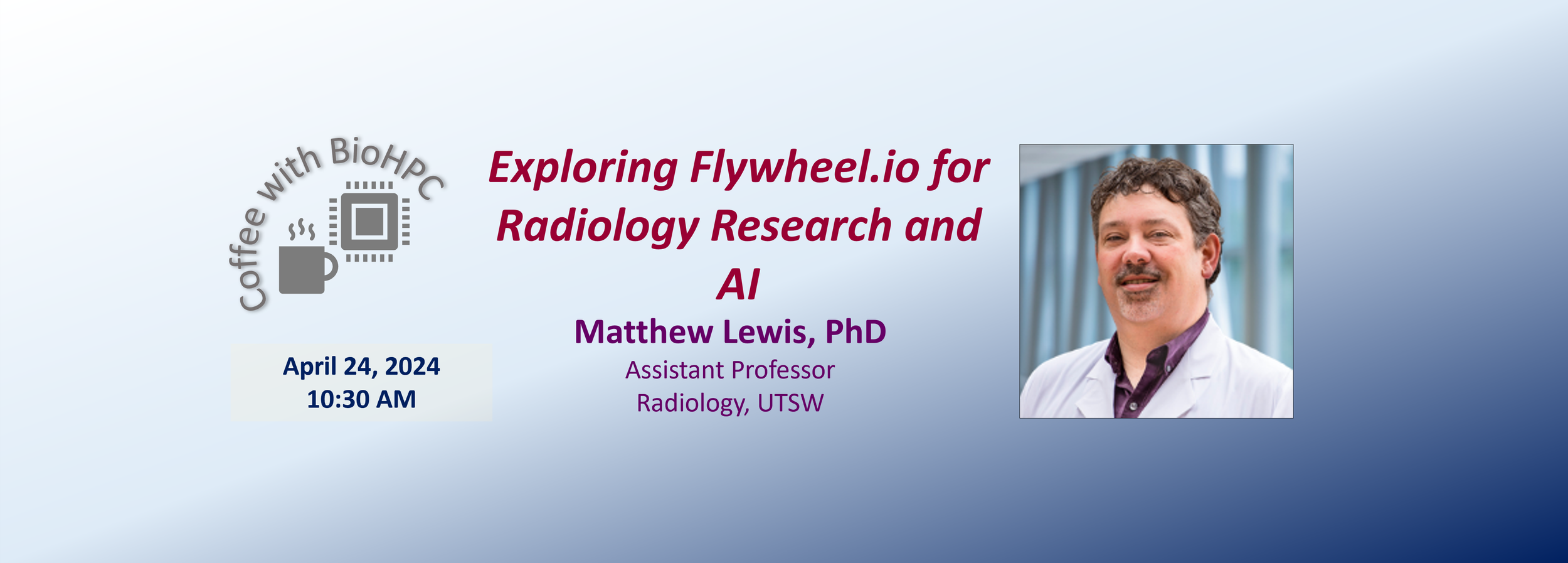 Coffee with BioHPC

April 24, 2024
10:30 AM

Exploring Flywheel.io for Radiology Research and AI

Matthew Lewis, PhD
Assistant Professor
Radiology, UTSW